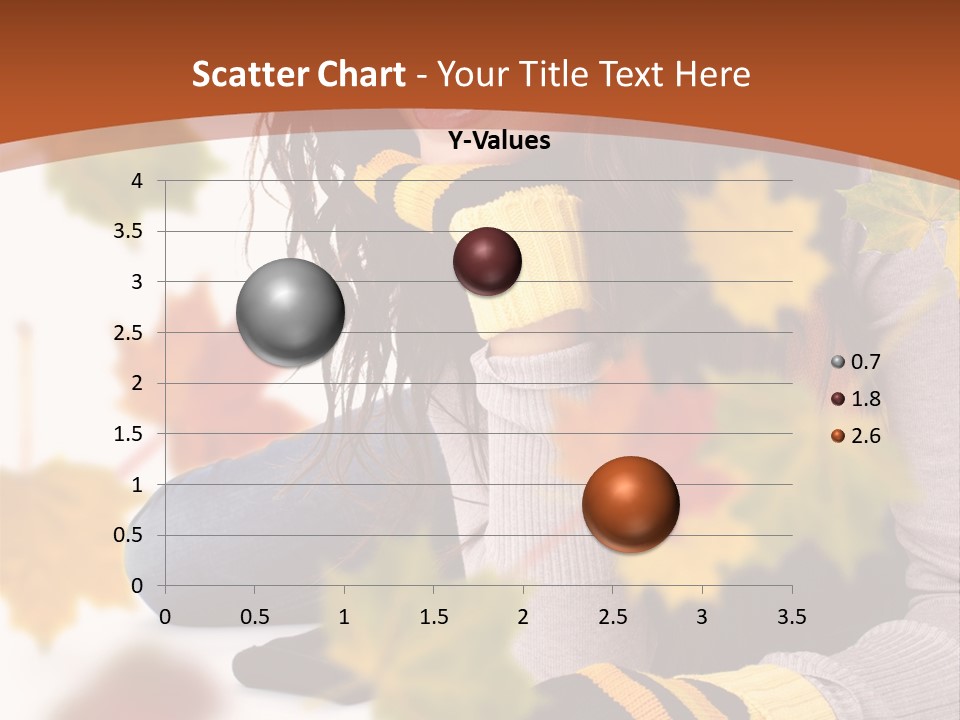 Scatter Chart - Your Title Text Here

Y-Values

4
3.5
3
2.5
2
1.5
1
0.5
0

0 0.5 1 1.5 2 2.5 3 3.5

0.7
1.8
2.6